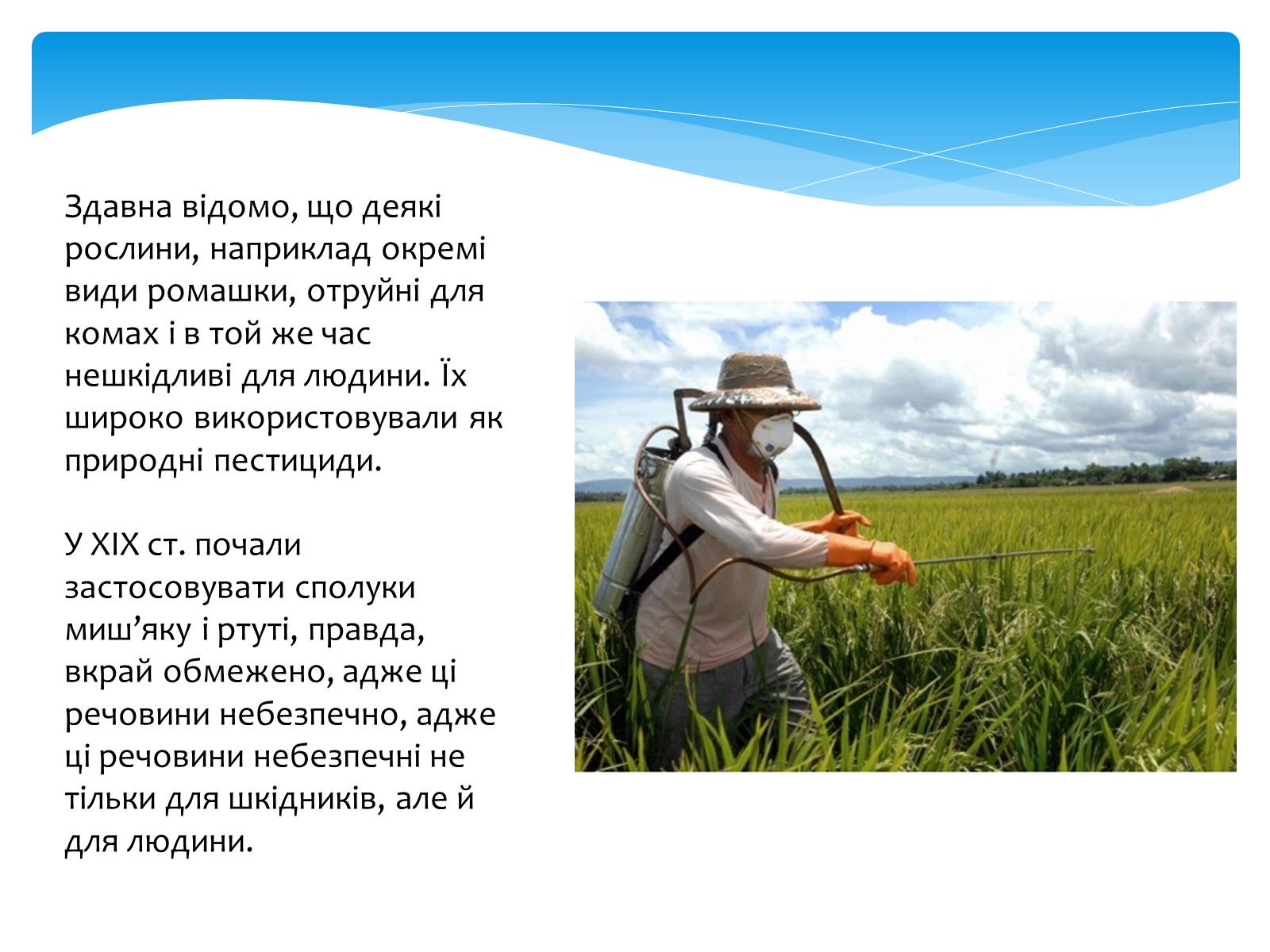 Здавна відомо, що деякі рослини, наприклад окремі види ромашки, отруйні для комах і в той же час нешкідливі для людини. Їх широко використовували як природні пестициди.

У XIX ст. почали застосовувати сполуки миш’яку і ртуті, правда, вкрай обмежено, адже ці речовини небезпечно, адже ці речовини небезпечні не тільки для шкідників, але й для людини.